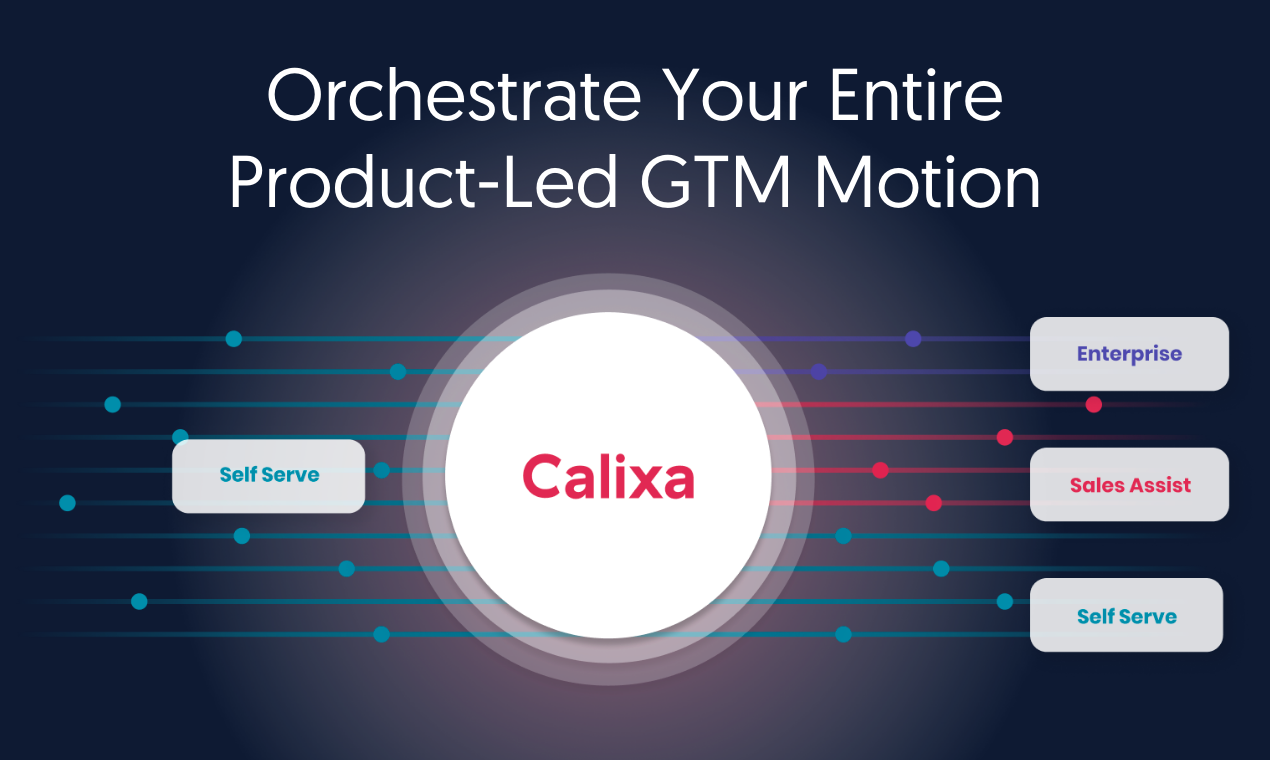 Orchestrate Your Entire Product-Led GTM Motion

Self Serve

Calixa

Enterprise

Sales Assist

Self Serve